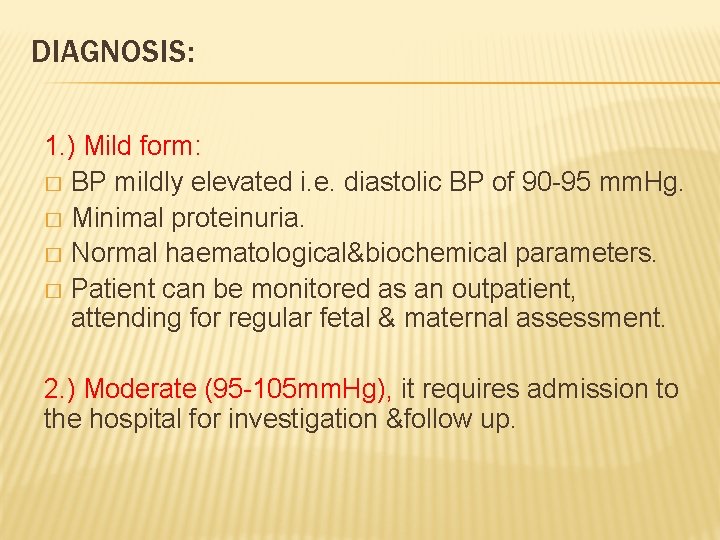 DIAGNOSIS:

1.) Mild form:
□ BP mildly elevated i.e. diastolic BP of 90-95 mmHg.
□ Minimal proteinuria.
□ Normal haematological&biochemical parameters.
□ Patient can be monitored as an outpatient, attending for regular fetal & maternal assessment.

2.) Moderate (95-105mmHg), it requires admission to the hospital for investigation &follow up.